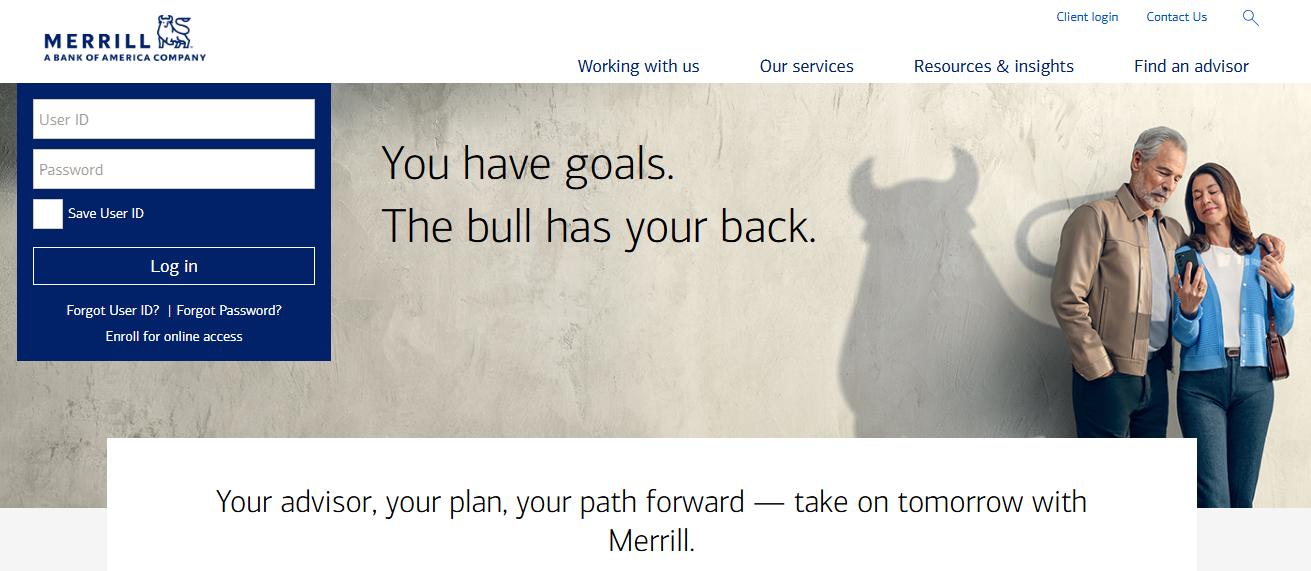 MERRILL
A BANK OF AMERICA COMPANY

Client login Contact Us

Working with us Our services Resources & insights Find an advisor

User ID

Password

Save User ID

Log in

Forgot User ID? | Forgot Password?

Enroll for online access

You have goals.
The bull has your back.

Your advisor, your plan, your path forward — take on tomorrow with Merrill.